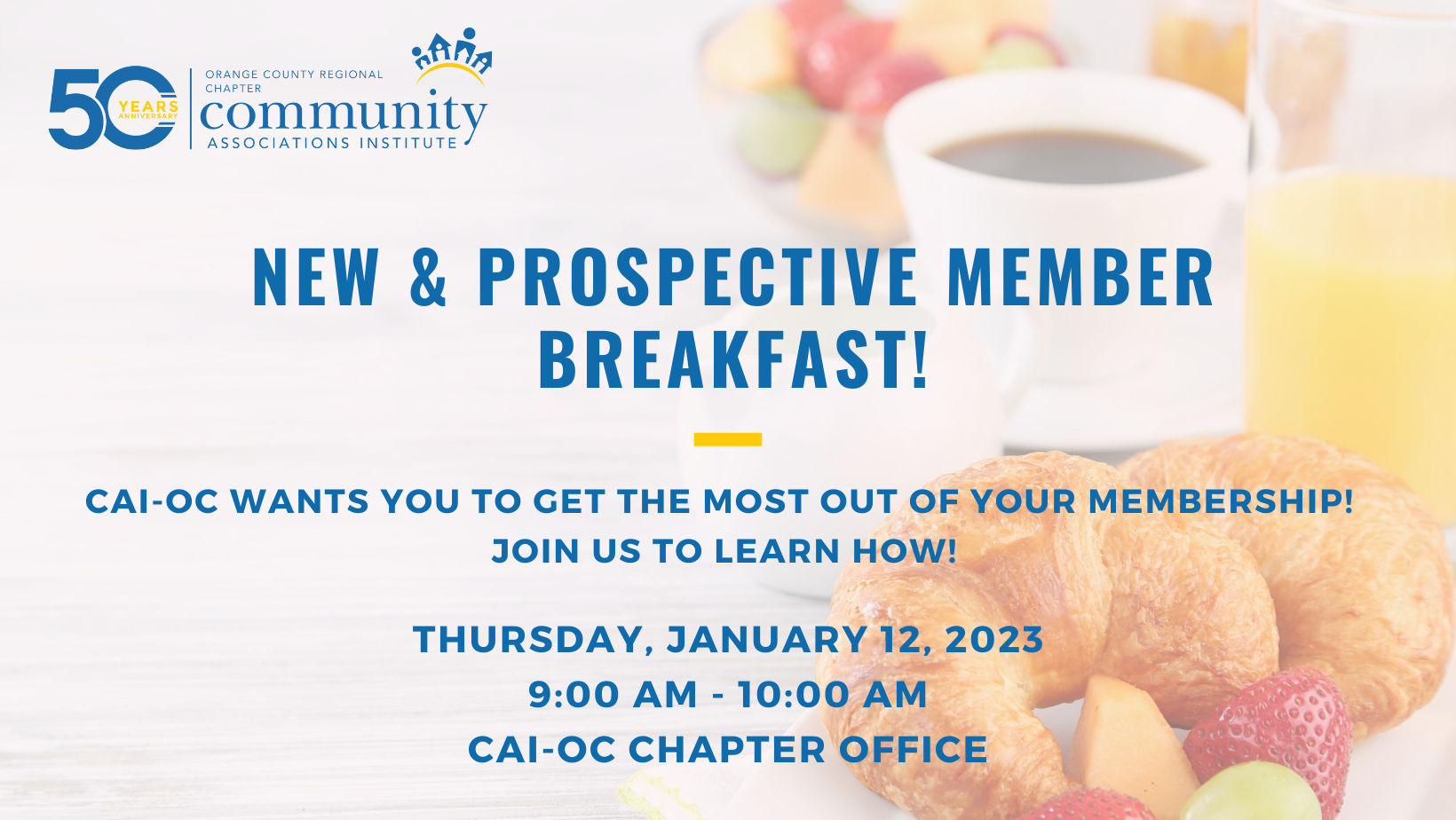 50 YEARS ANNIVERSARY

ORANGE COUNTY REGIONAL CHAPTER
community
ASSOCIATIONS INSTITUTE

NEW & PROSPECTIVE MEMBER BREAKFAST!

CAI-OC WANTS YOU TO GET THE MOST OUT OF YOUR MEMBERSHIP!
JOIN US TO LEARN HOW!

THURSDAY, JANUARY 12, 2023
9:00 AM - 10:00 AM
CAI-OC CHAPTER OFFICE